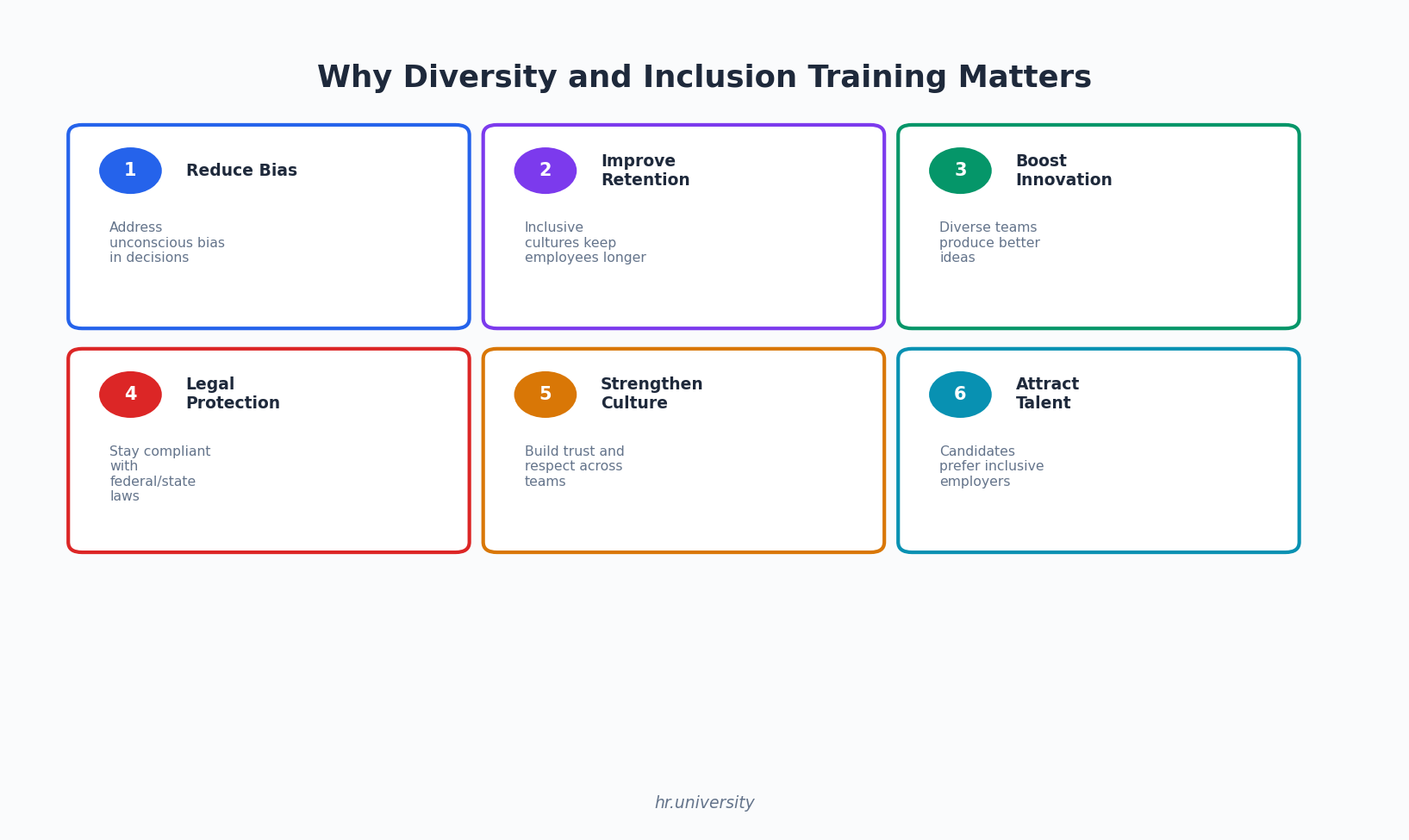 Why Diversity and Inclusion Training Matters

1 Reduce Bias

Address unconscious bias in decisions

2 Improve Retention

Inclusive cultures keep employees longer

3 Boost Innovation

Diverse teams produce better ideas

4 Legal Protection

Stay compliant with federal/state laws

5 Strengthen Culture

Build trust and respect across teams

6 Attract Talent

Candidates prefer inclusive employers

hr.university